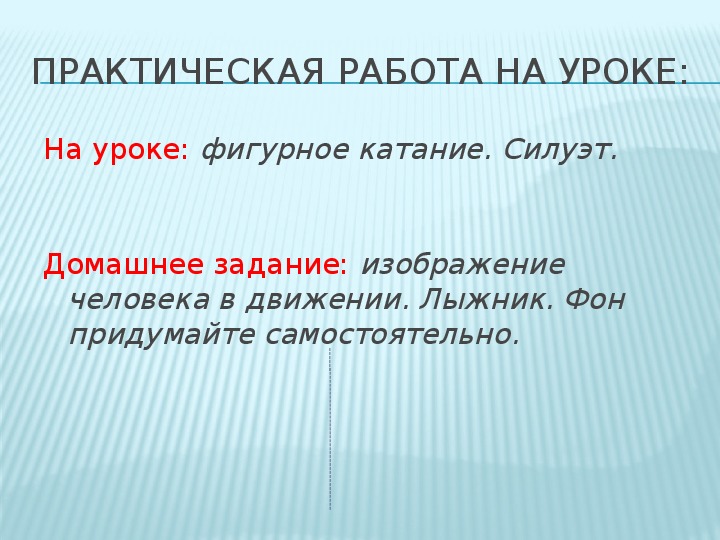 ПРАКТИЧЕСКАЯ РАБОТА НА УРОКЕ:

На уроке: фигурное катание. Силуэт.

Домашнее задание: изображение человека в движении. Лыжник. Фон придумайте самостоятельно.